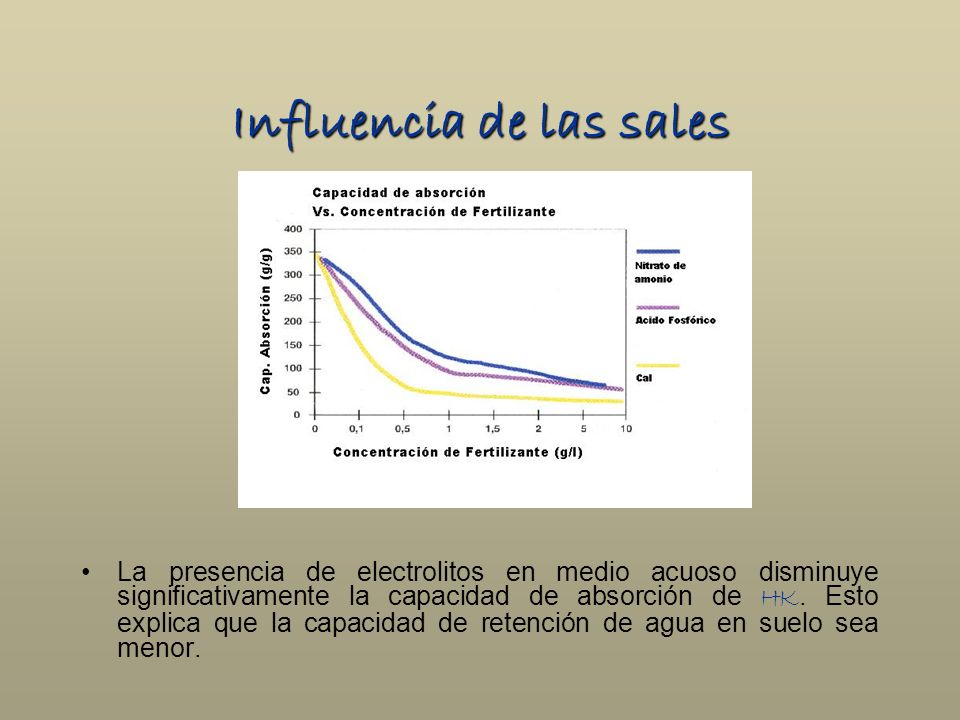 Influencia de las sales

Capacidad de absorción
Vs. Concentración de Fertilizante

Cap. Absorción (g/g)

400
350
300
250
200
150
100
50
0

0 0,1 0,5 1 1,5 2 5 10

Concentración de Fertilizante (g/l)

Nitrato de amonio

Acido Fosfórico

Cal

• La presencia de electrolitos en medio acuoso disminuye significativamente la capacidad de absorción de HK. Esto explica que la capacidad de retención de agua en suelo sea menor.